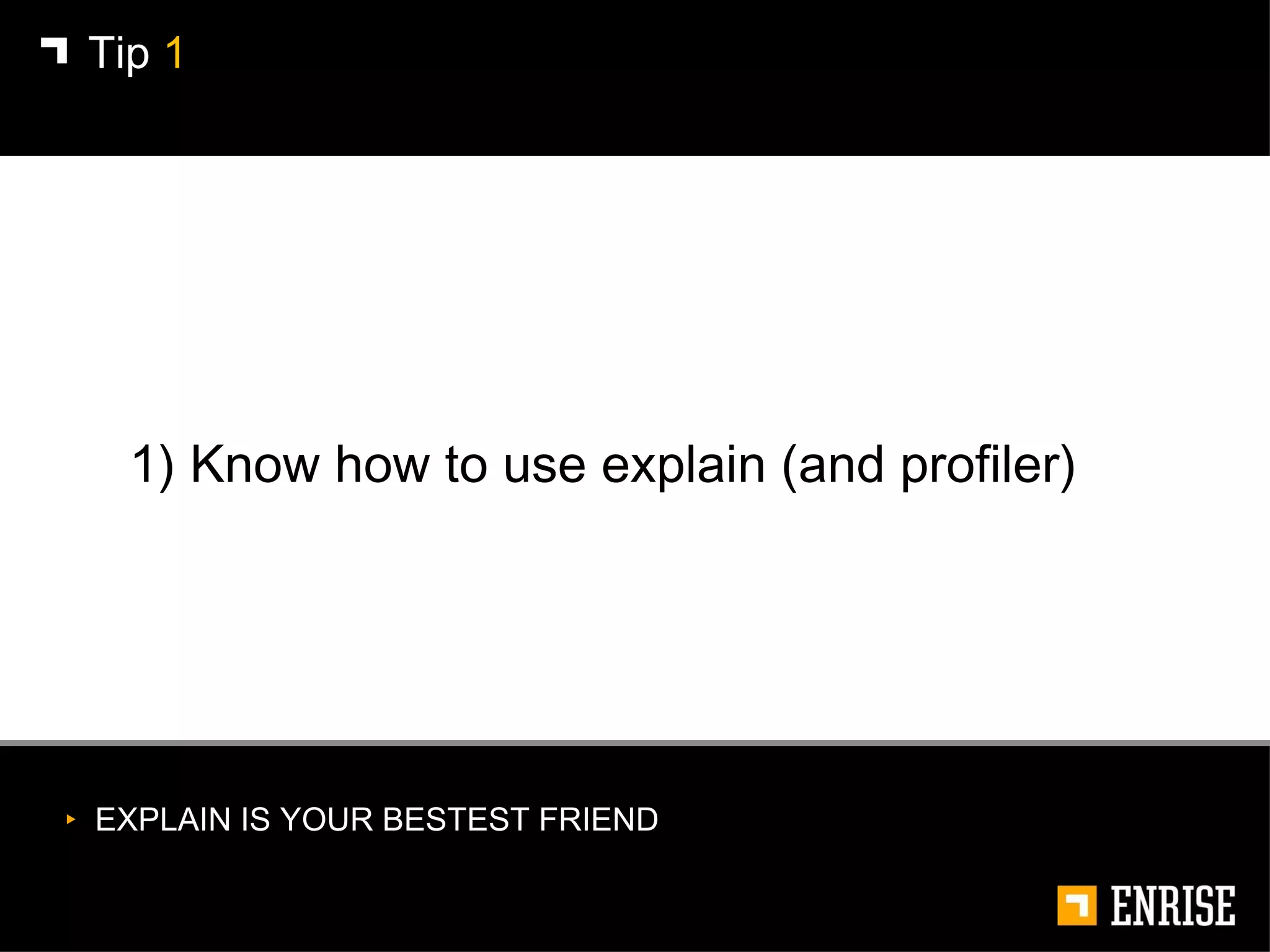 Tip 1

1) Know how to use explain (and profiler)

EXPLAIN IS YOUR BESTEST FRIEND

ENRISE